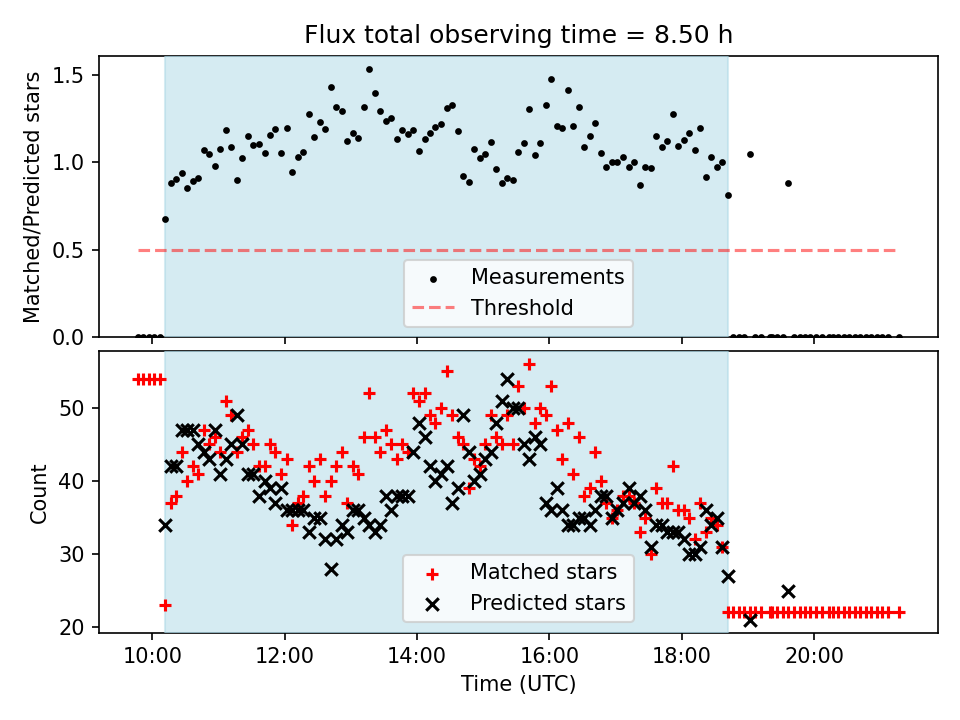 Flux total observing time = 8.50 h

Matched/Predicted stars

1.5
1.0
0.5
0.0

Measurements
Threshold

Count

50
40
30
20

Matched stars
Predicted stars

10:00
12:00
14:00
16:00
18:00
20:00

Time (UTC)